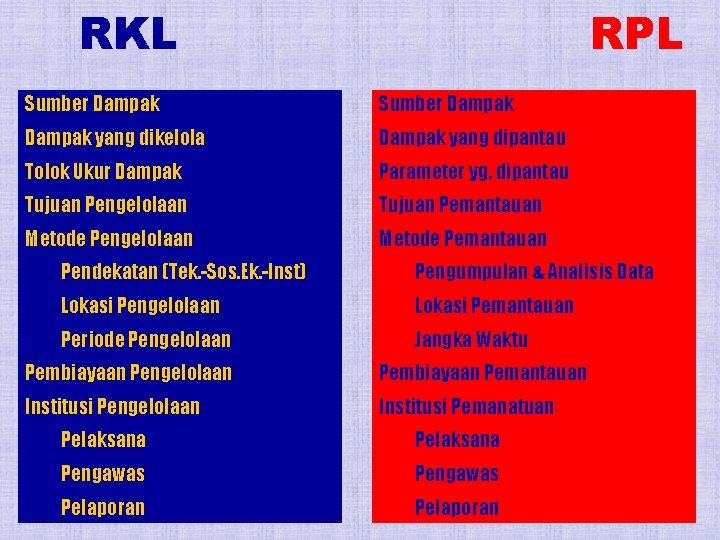 RKL

Sumber Dampak
Dampak yang dikelola
Tolok Ukur Dampak
Tujuan Pengelolaan
Metode Pengelolaan
Pendekatan (Tek.-Sos.Ek.-Inst)
Lokasi Pengelolaan
Periode Pengelolaan
Pembiayaan Pengelolaan
Institusi Pengelolaan
Pelaksana
Pengawas
Pelaporan

RPL

Sumber Dampak
Dampak yang dipantau
Parameter yg. dipantau
Tujuan Pemantauan
Metode Pemantauan
Pengumpulan & Analisis Data
Lokasi Pemantauan
Jangka Waktu
Pembiayaan Pemantauan
Institusi Pemanatuan
Pelaksana
Pengawas
Pelaporan